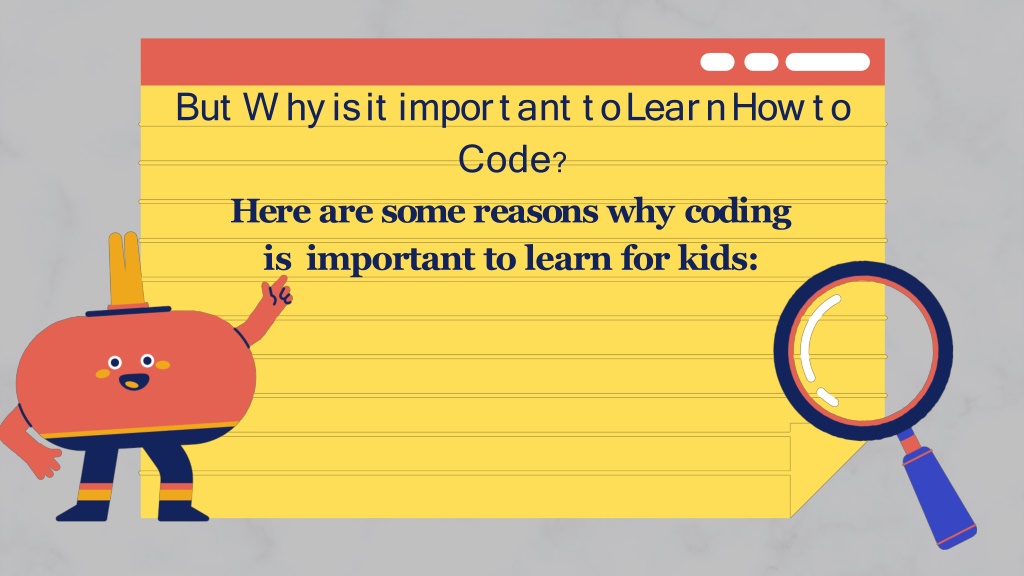 But Why is it important to Learn How to Code?

Here are some reasons why coding is important to learn for kids: